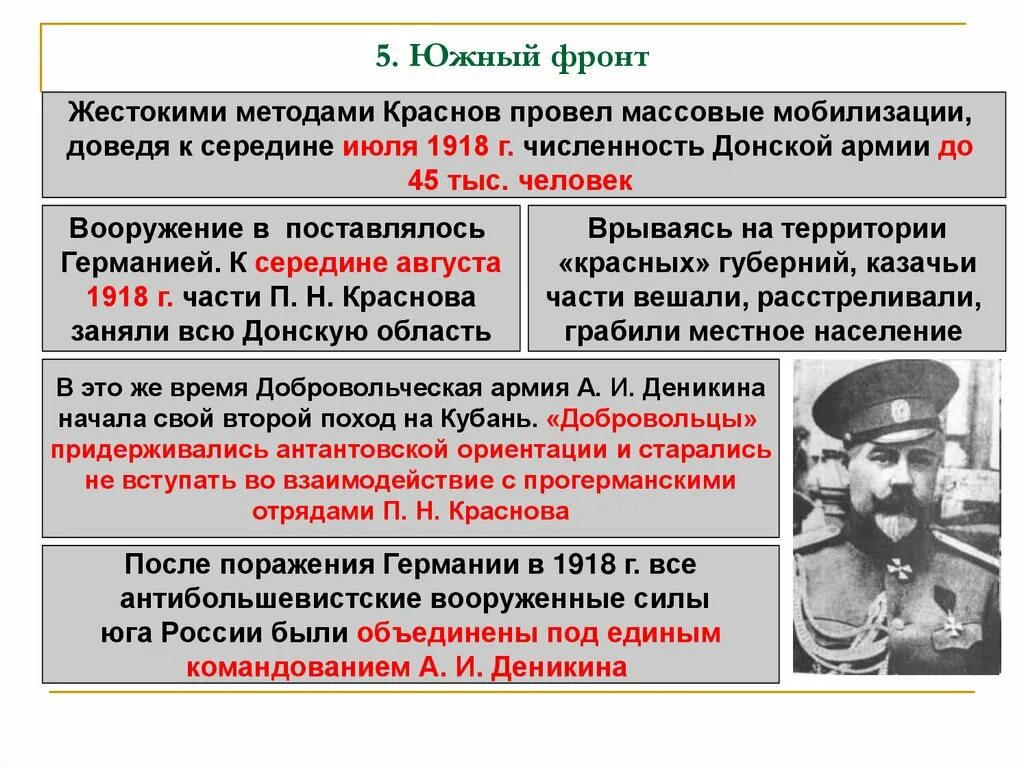 5. Южный фронт

Жестокими методами Краснов провел массовые мобилизации, доведя к середине июля 1918 г. численность Донской армии до 45 тыс. человек

Вооружение в поставлялось Германией. К середине августа 1918 г. части П. Н. Краснова заняли всю Донскую область

Врываясь на территории «красных» губерний, казачьи части вешали, расстреливали, грабили местное население

В это же время Добровольческая армия А. И. Деникина начала свой второй поход на Кубань. «Добровольцы» придерживались антантовской ориентации и старались не вступать во взаимодействие с прогерманскими отрядами П. Н. Краснова

После поражения Германии в 1918 г. все антибольшевистские вооруженные силы юга России были объединены под единым командованием А. И. Деникина